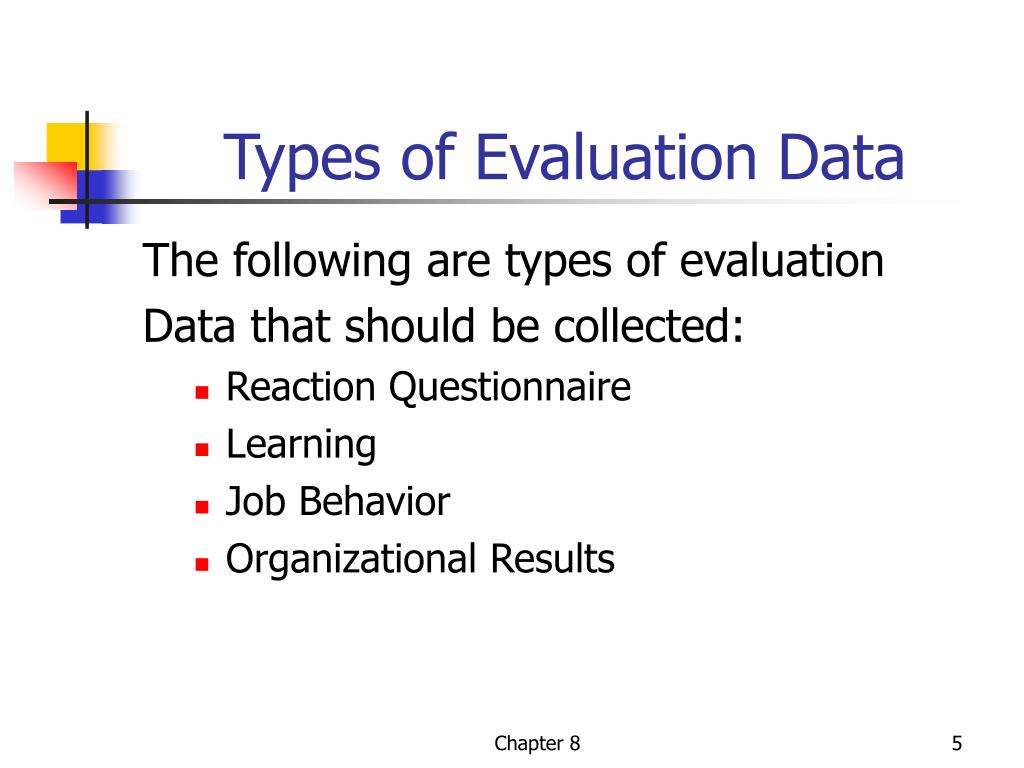 Types of Evaluation Data

The following are types of evaluation Data that should be collected:

- Reaction Questionnaire
- Learning
- Job Behavior
- Organizational Results

Chapter 8

5